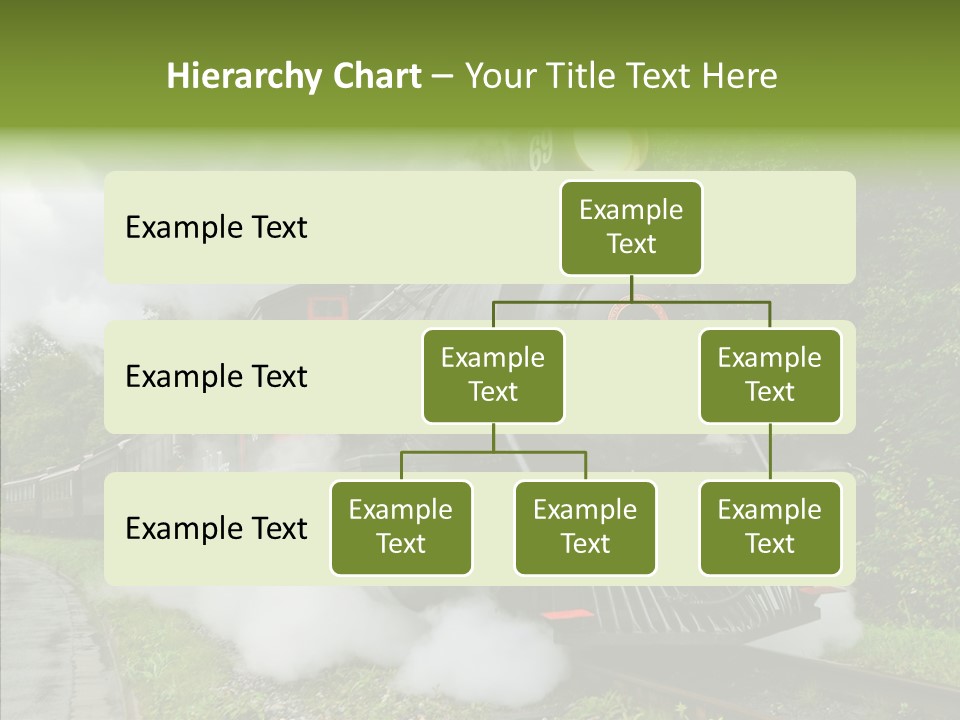 Hierarchy Chart – Your Title Text Here

Example Text

Example Text

Example Text

Example Text

Example Text

Example Text

Example Text

Example Text

Example Text